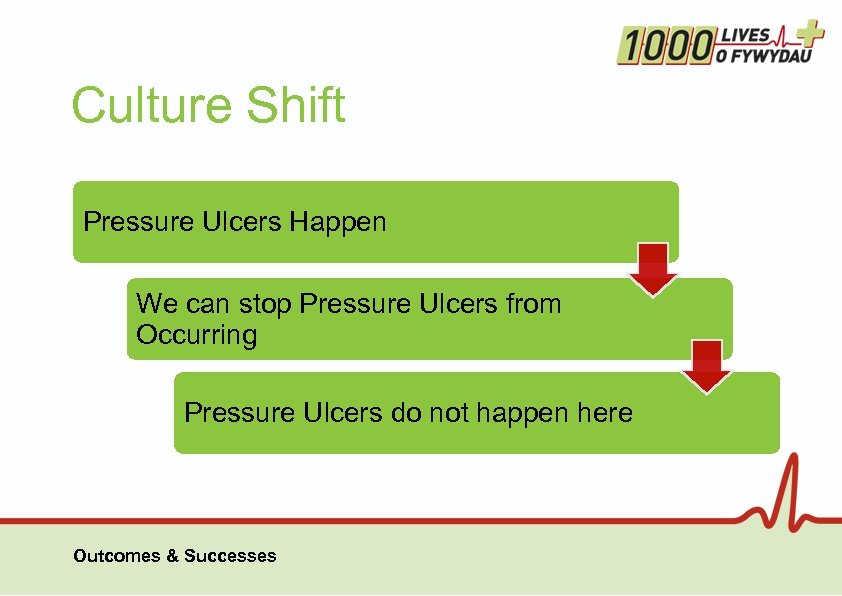 1000 LIVES
O FYWYDAU

Culture Shift

Pressure Ulcers Happen

We can stop Pressure Ulcers from Occurring

Pressure Ulcers do not happen here

Outcomes & Successes